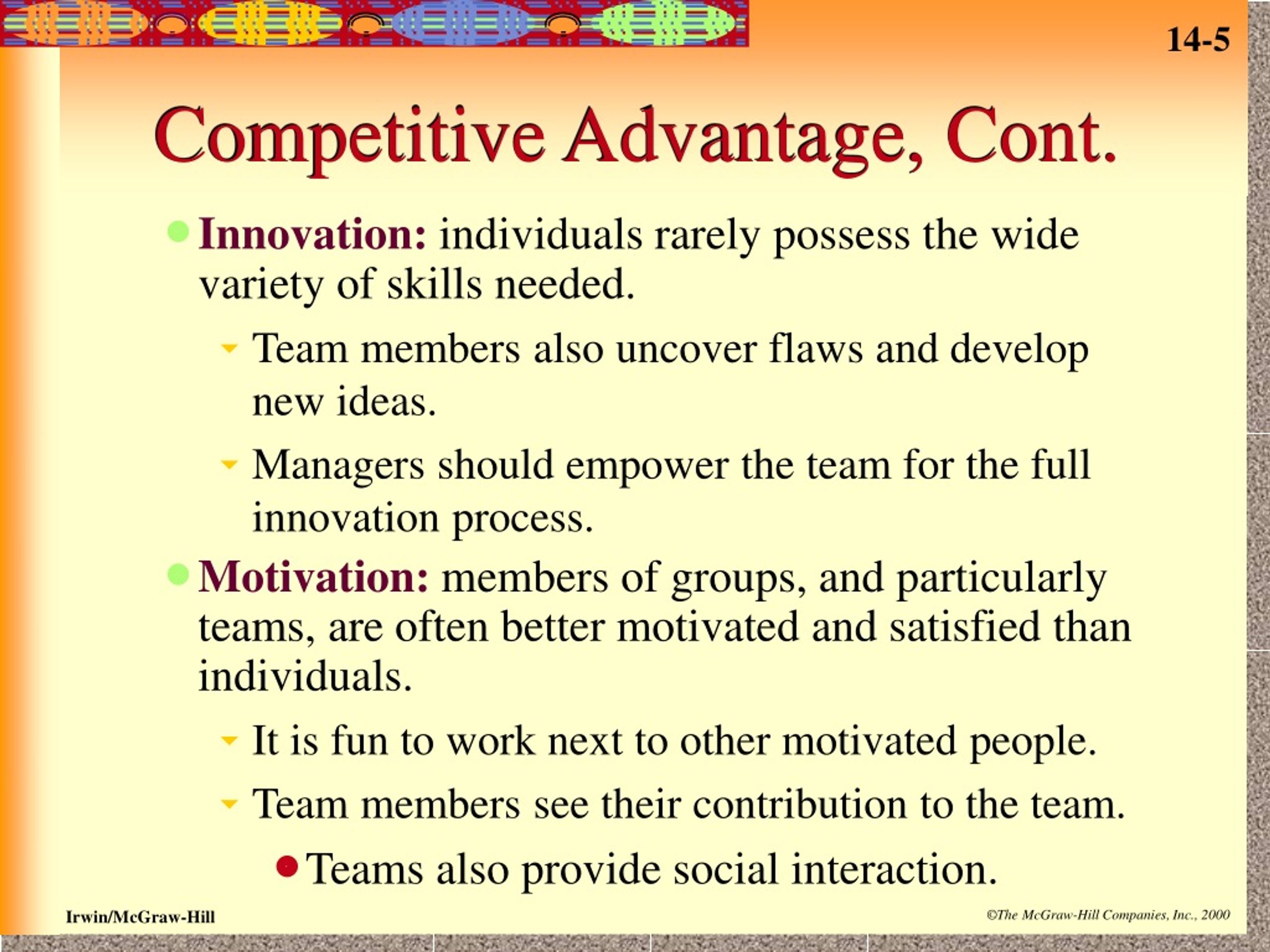 14-5

Competitive Advantage, Cont.

Innovation: individuals rarely possess the wide variety of skills needed.

Team members also uncover flaws and develop new ideas.

Managers should empower the team for the full innovation process.

Motivation: members of groups, and particularly teams, are often better motivated and satisfied than individuals.

It is fun to work next to other motivated people.

Team members see their contribution to the team.

Teams also provide social interaction.

Irwin/McGraw-Hill

©The McGraw-Hill Companies, Inc., 2000